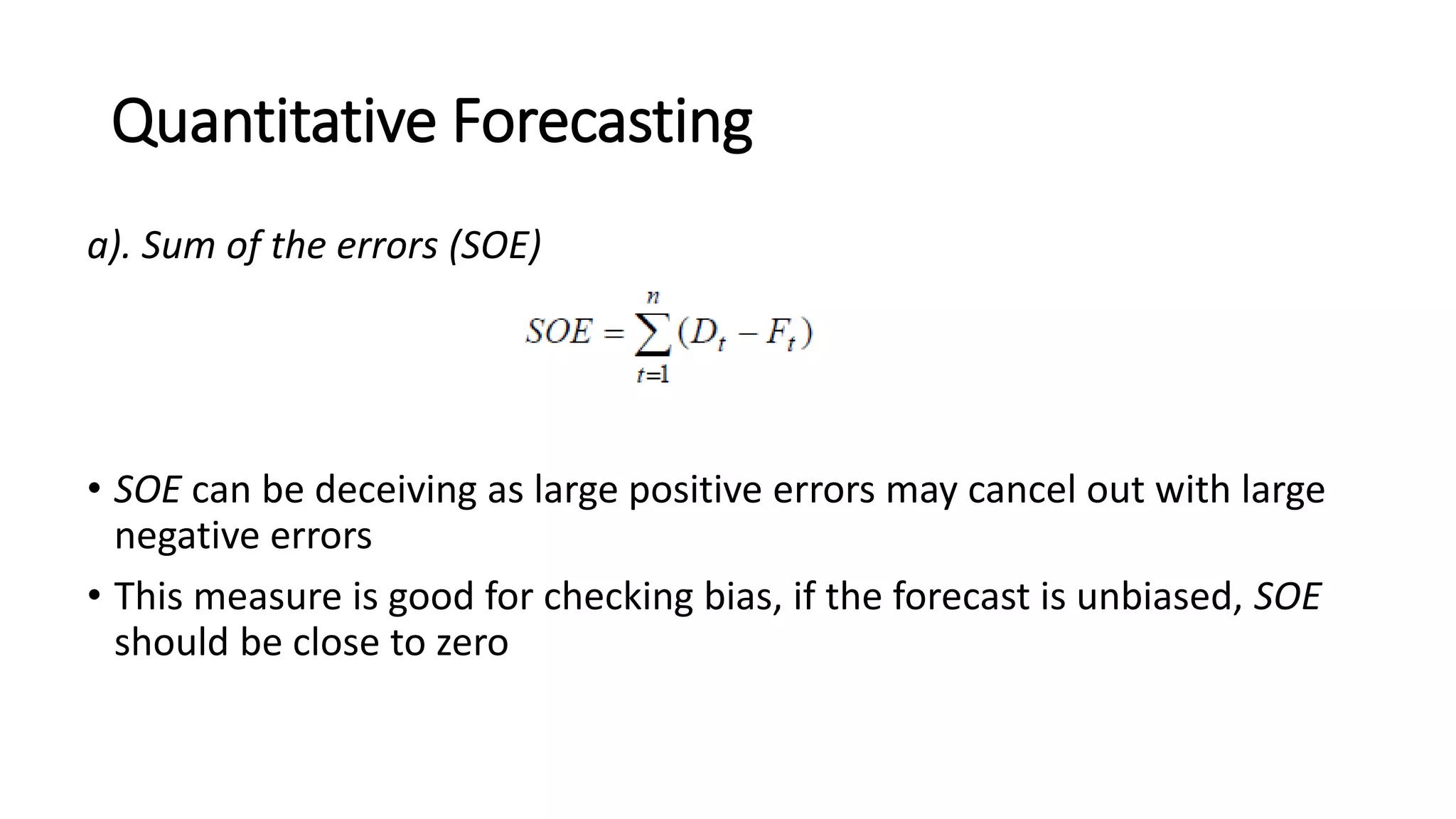 Quantitative Forecasting

a). Sum of the errors (SOE)

$SOE = \sum_{t=1}^{n} (D_t - F_t)$

• SOE can be deceiving as large positive errors may cancel out with large negative errors
• This measure is good for checking bias, if the forecast is unbiased, SOE should be close to zero